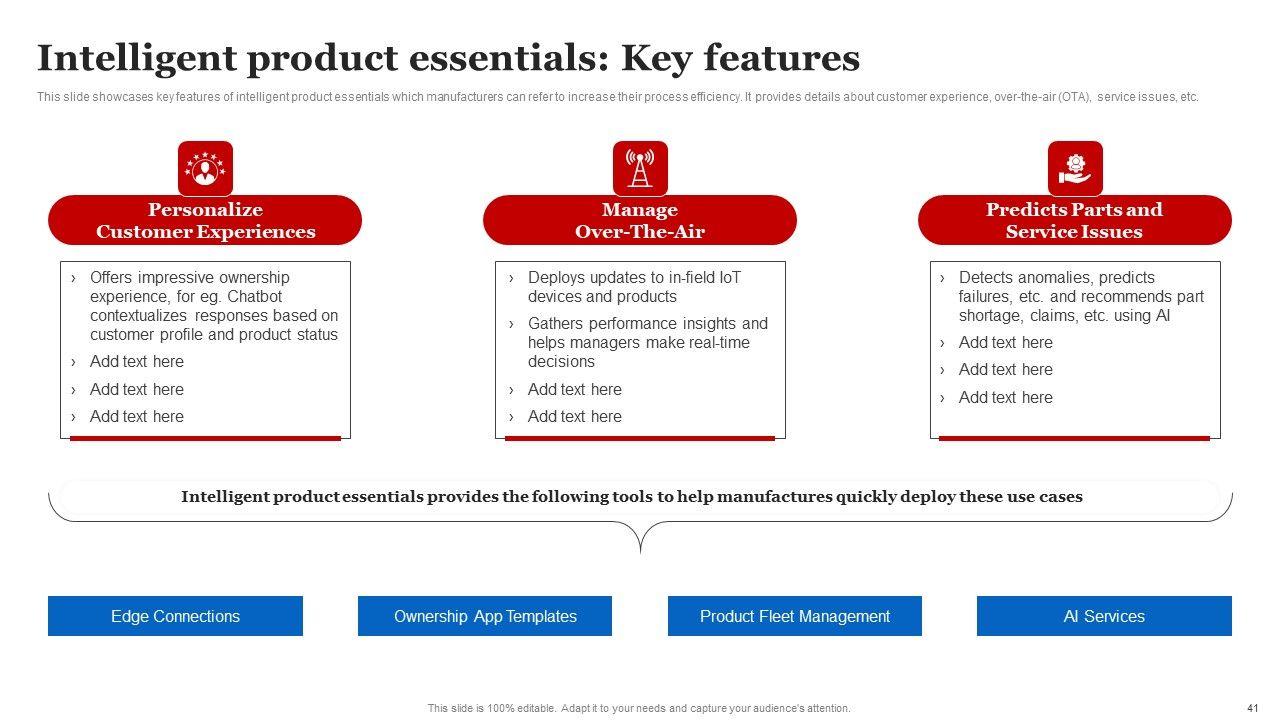 Intelligent product essentials: Key features

This slide showcases key features of intelligent product essentials which manufacturers can refer to increase their process efficiency. It provides details about customer experience, over-the-air (OTA), service issues, etc.

Personalize Customer Experiences

› Offers impressive ownership experience, for eg. Chatbot contextualizes responses based on customer profile and product status
› Add text here
› Add text here
› Add text here

Manage Over-The-Air

› Deploys updates to in-field IoT devices and products
› Gathers performance insights and helps managers make real-time decisions
› Add text here
› Add text here

Predicts Parts and Service Issues

› Detects anomalies, predicts failures, etc. and recommends part shortage, claims, etc. using AI
› Add text here
› Add text here
› Add text here

Intelligent product essentials provides the following tools to help manufactures quickly deploy these use cases

Edge Connections

Ownership App Templates

Product Fleet Management

AI Services

This slide is 100% editable. Adapt it to your needs and capture your audience's attention.

41